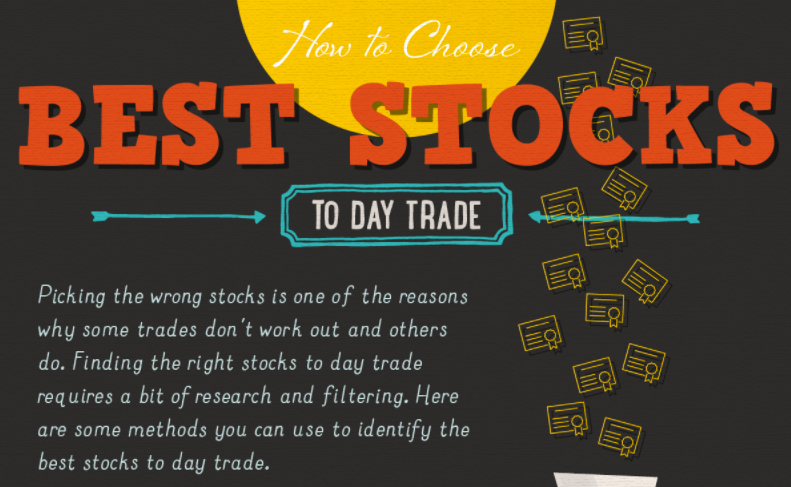 How to Choose

BEST STOCKS

TO DAY TRADE

Picking the wrong stocks is one of the reasons why some trades don't work out and others do. Finding the right stocks to day trade requires a bit of research and filtering. Here are some methods you can use to identify the best stocks to day trade.